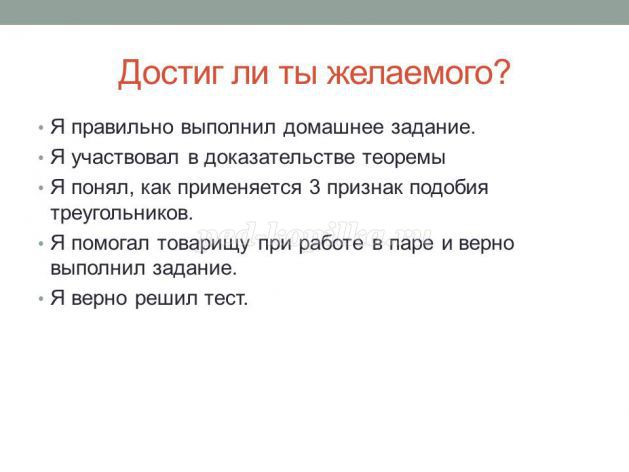 Достиг ли ты желаемого?

• Я правильно выполнил домашнее задание.
• Я участвовал в доказательстве теоремы
• Я понял, как применяется 3 признак подобия треугольников.
• Я помогал товарищу при работе в паре и верно выполнил задание.
• Я верно решил тест.

ped-kopilka.ru